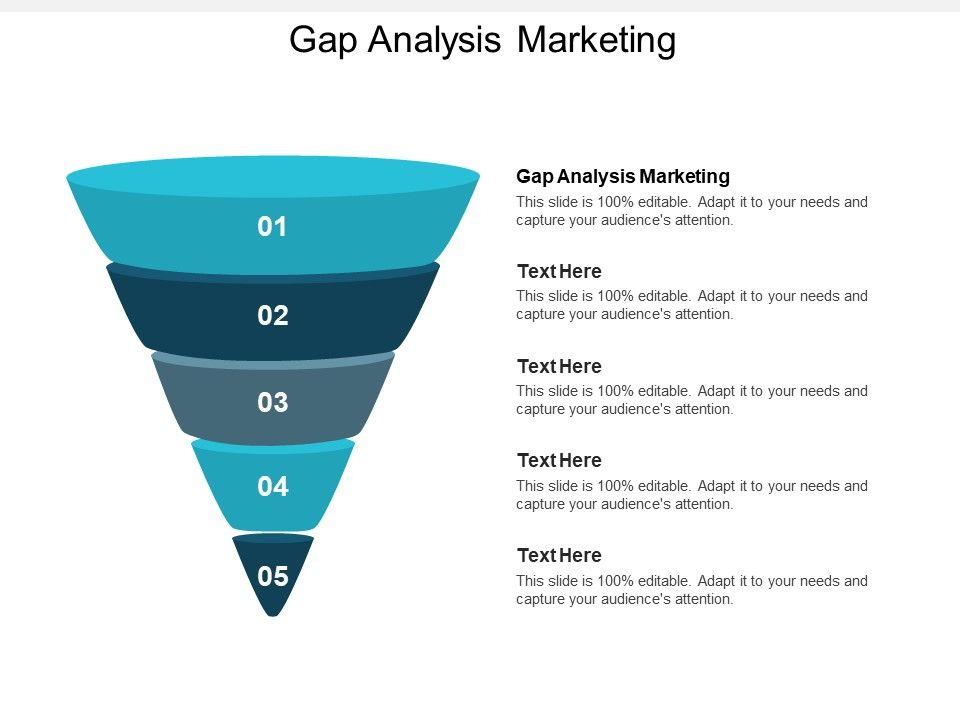 Gap Analysis Marketing

01

02

03

04

05

Gap Analysis Marketing
This slide is 100% editable. Adapt it to your needs and capture your audience's attention.

Text Here
This slide is 100% editable. Adapt it to your needs and capture your audience's attention.

Text Here
This slide is 100% editable. Adapt it to your needs and capture your audience's attention.

Text Here
This slide is 100% editable. Adapt it to your needs and capture your audience's attention.

Text Here
This slide is 100% editable. Adapt it to your needs and capture your audience's attention.